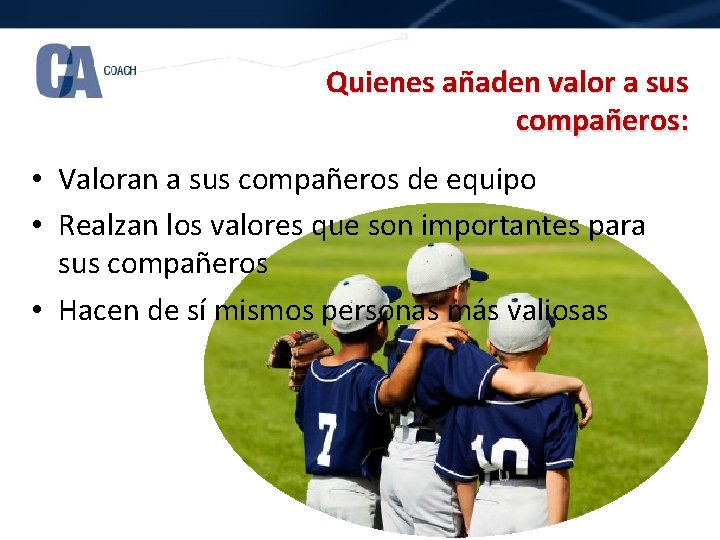 CA COACH

Quienes añaden valor a sus compañeros:

• Valoran a sus compañeros de equipo
• Realzan los valores que son importantes para sus compañeros
• Hacen de sí mismos personas más valiosas

7

10